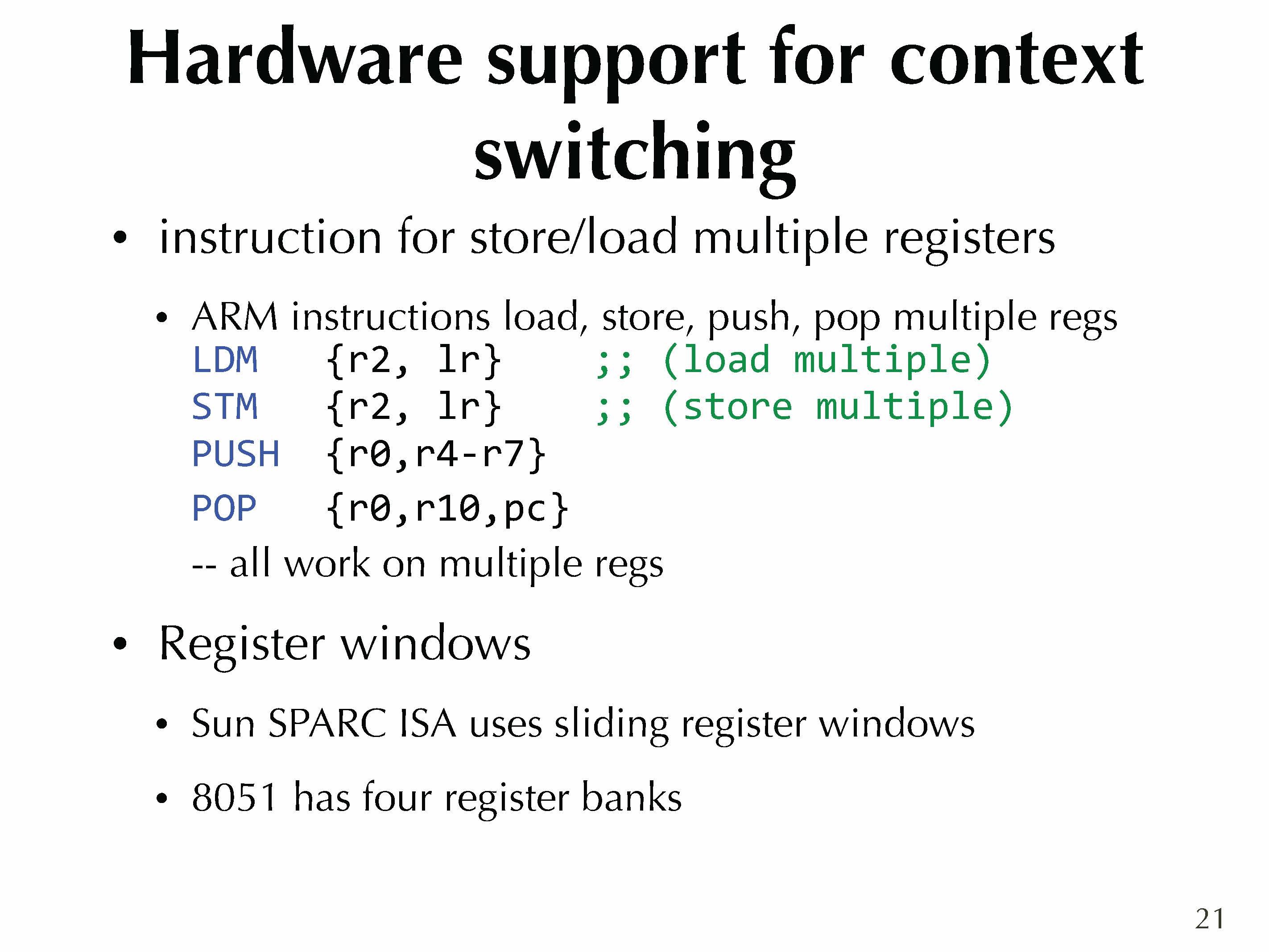 Hardware support for context switching

• instruction for store/load multiple registers

• ARM instructions load, store, push, pop multiple regs
LDM {r2, lr} ;; (load multiple)
STM {r2, lr} ;; (store multiple)
PUSH {r0,r4-r7}
POP {r0,r10,pc}
-- all work on multiple regs

• Register windows

• Sun SPARC ISA uses sliding register windows

• 8051 has four register banks

21